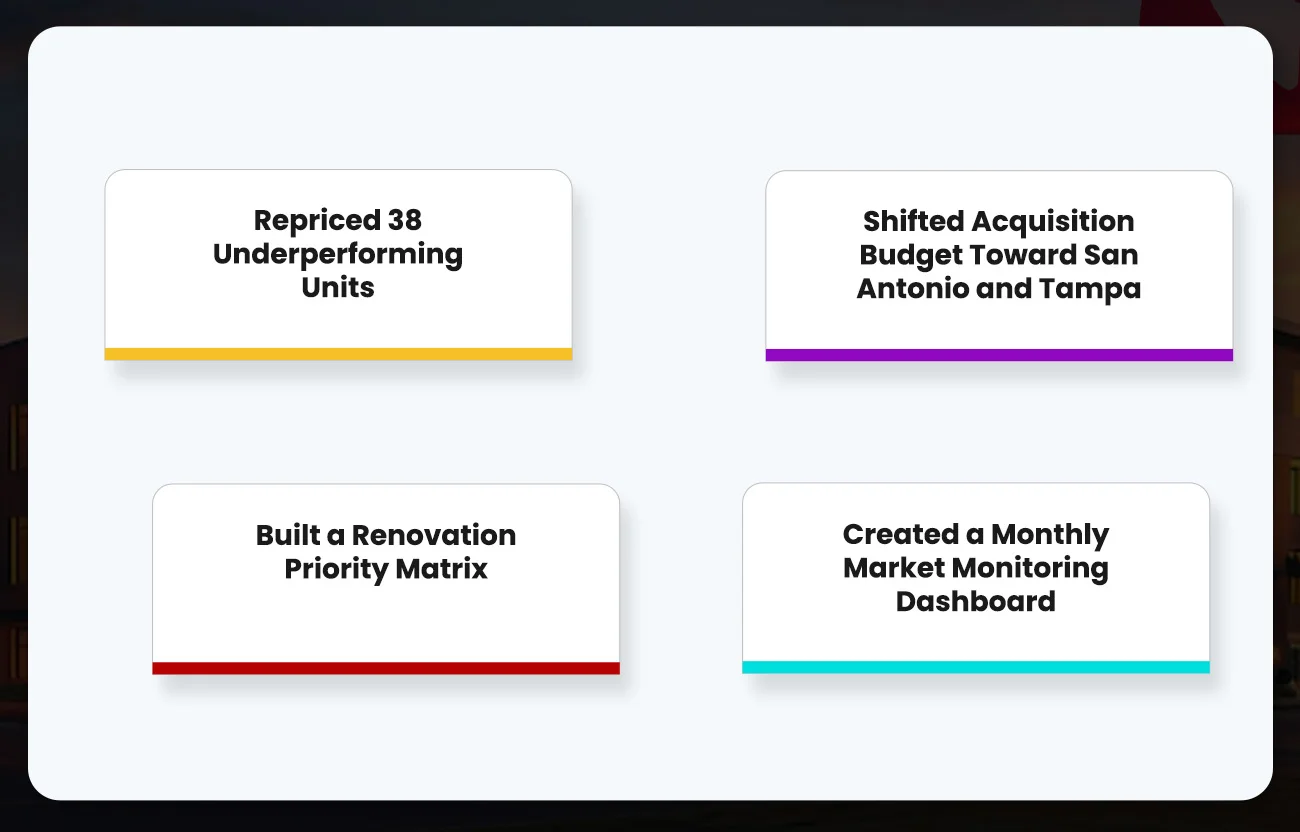 Repriced 38 Underperforming Units

Shifted Acquisition Budget Toward San Antonio and Tampa

Built a Renovation Priority Matrix

Created a Monthly Market Monitoring Dashboard